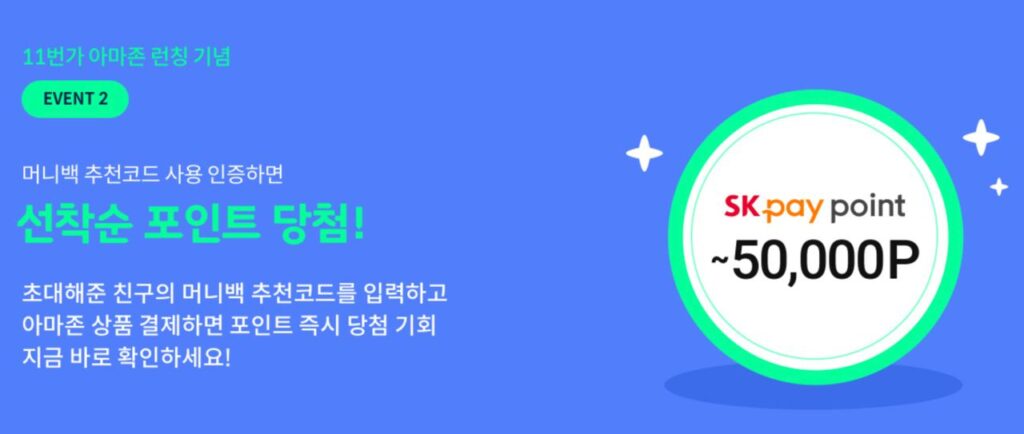 11번가 아마존 런칭 기념

EVENT 2

머니백 추천코드 사용 인증하면

선착순 포인트 당첨!

초대해준 친구의 머니백 추천코드를 입력하고 아마존 상품 결제하면 포인트 즉시 당첨 기회 지금 바로 확인하세요!

SK pay point

~50,000P